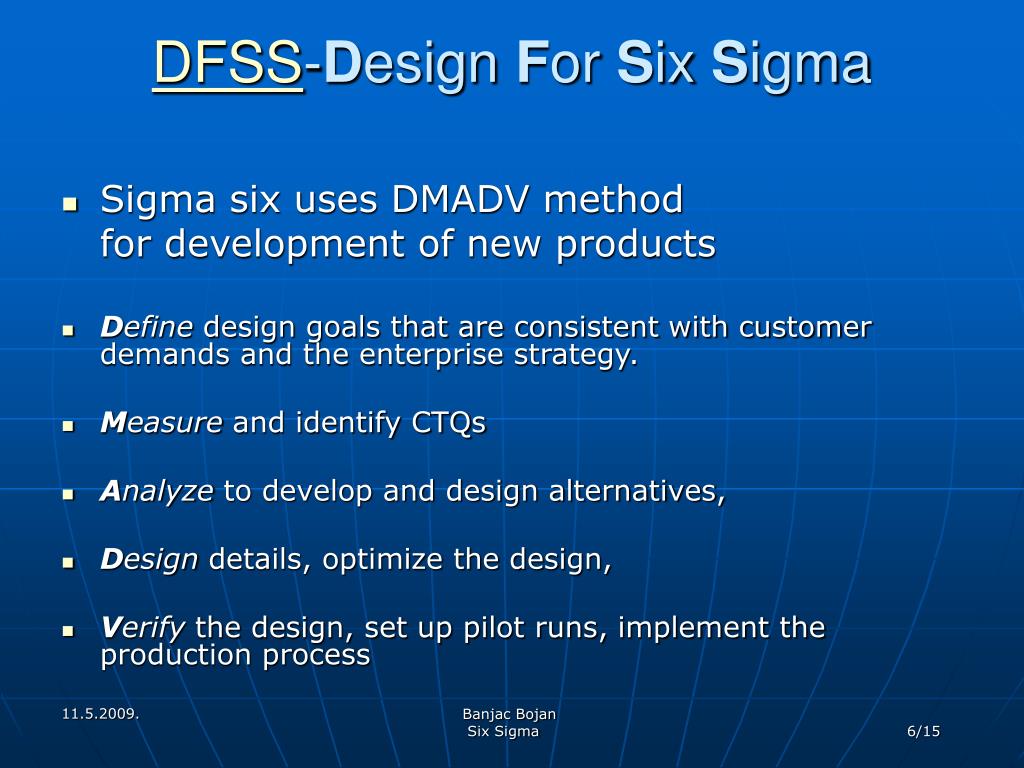 DFSS-Design For Six Sigma

- Sigma six uses DMADV method for development of new products
- Define design goals that are consistent with customer demands and the enterprise strategy.
- Measure and identify CTQs
- Analyze to develop and design alternatives,
- Design details, optimize the design,
- Verify the design, set up pilot runs, implement the production process

11.5.2009.

Banjac Bojan
Six Sigma

6/15